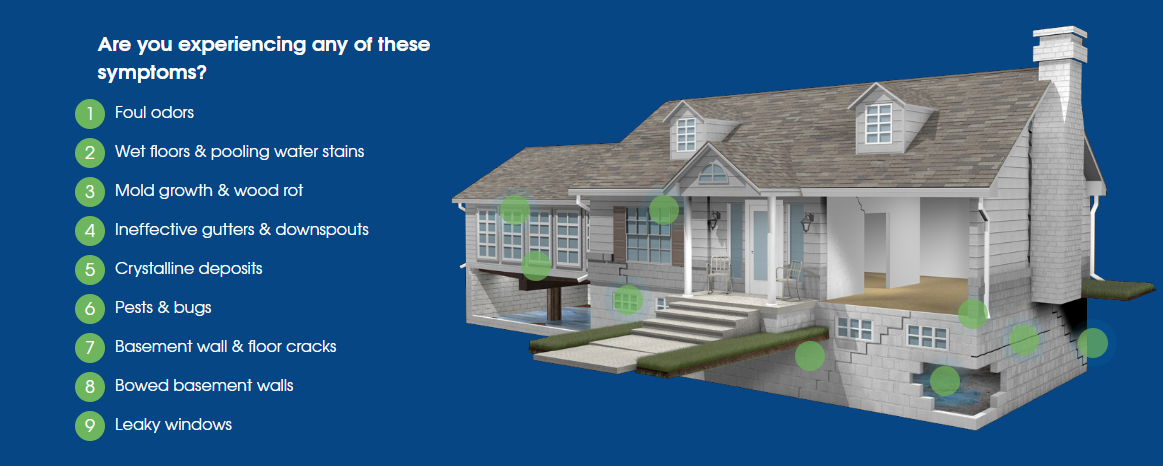 Are you experiencing any of these symptoms?

1 Foul odors
2 Wet floors & pooling water stains
3 Mold growth & wood rot
4 Ineffective gutters & downspouts
5 Crystalline deposits
6 Pests & bugs
7 Basement wall & floor cracks
8 Bowed basement walls
9 Leaky windows